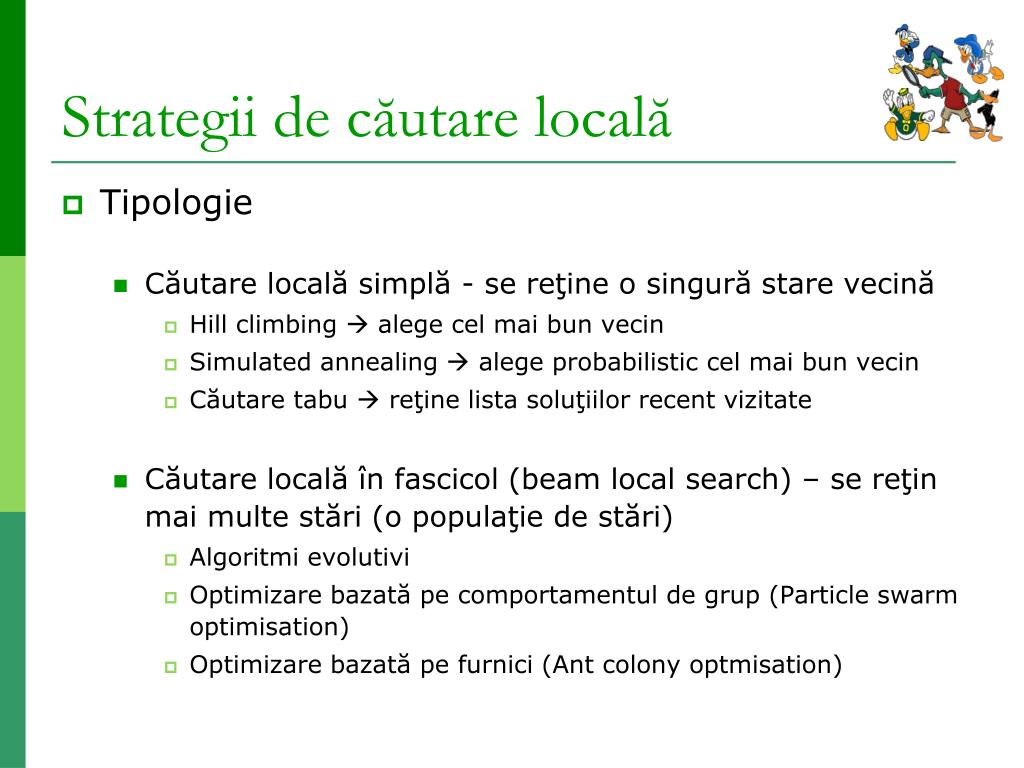 Strategii de căutare locală

Tipologie

Căutare locală simplă - se reţine o singură stare vecină

Hill climbing → alege cel mai bun vecin

Simulated annealing → alege probabilistic cel mai bun vecin

Căutare tabu → reţine lista soluţiilor recent vizitate

Căutare locală în fascicol (beam local search) – se reţin mai multe stări (o populaţie de stări)

Algoritmi evolutivi

Optimizare bazată pe comportamentul de grup (Particle swarm optimisation)

Optimizare bazată pe furnici (Ant colony optmisation)